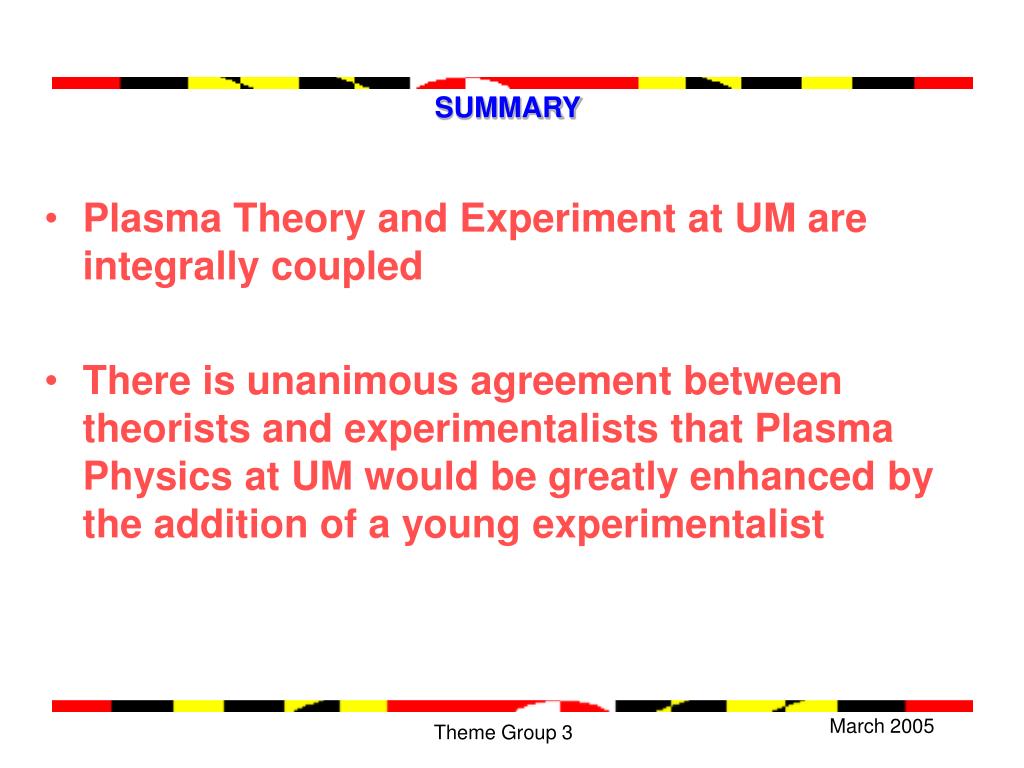 SUMMARY

• Plasma Theory and Experiment at UM are integrally coupled

• There is unanimous agreement between theorists and experimentalists that Plasma Physics at UM would be greatly enhanced by the addition of a young experimentalist

Theme Group 3

March 2005